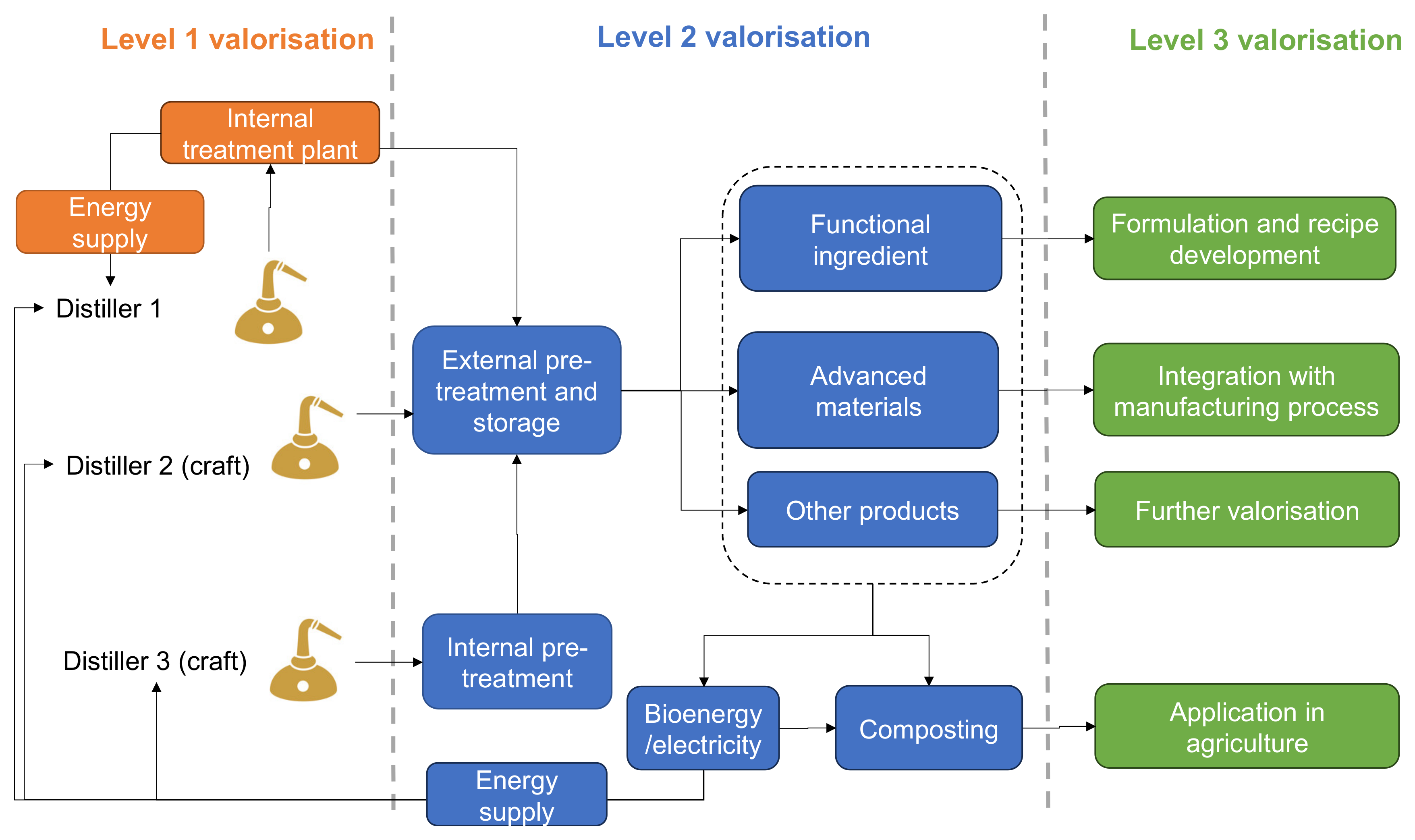 Level 1 valorisation

Level 2 valorisation

Level 3 valorisation

Internal treatment plant

Energy supply

Distiller 1

Distiller 2 (craft)

Distiller 3 (craft)

External pre-treatment and storage

Internal pre-treatment

Energy supply

Functional ingredient

Advanced materials

Other products

Bioenergy /electricity

Composting

Formulation and recipe development

Integration with manufacturing process

Further valorisation

Application in agriculture